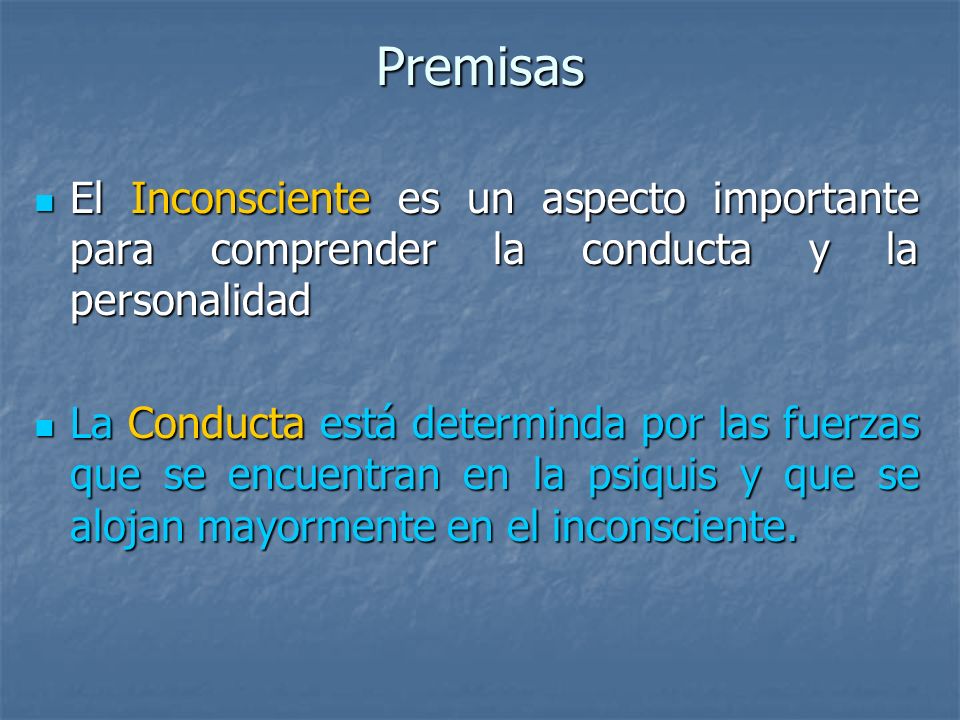 Premisas

El Inconsciente es un aspecto importante para comprender la conducta y la personalidad

La Conducta está determinda por las fuerzas que se encuentran en la psiquis y que se alojan mayormente en el inconsciente.